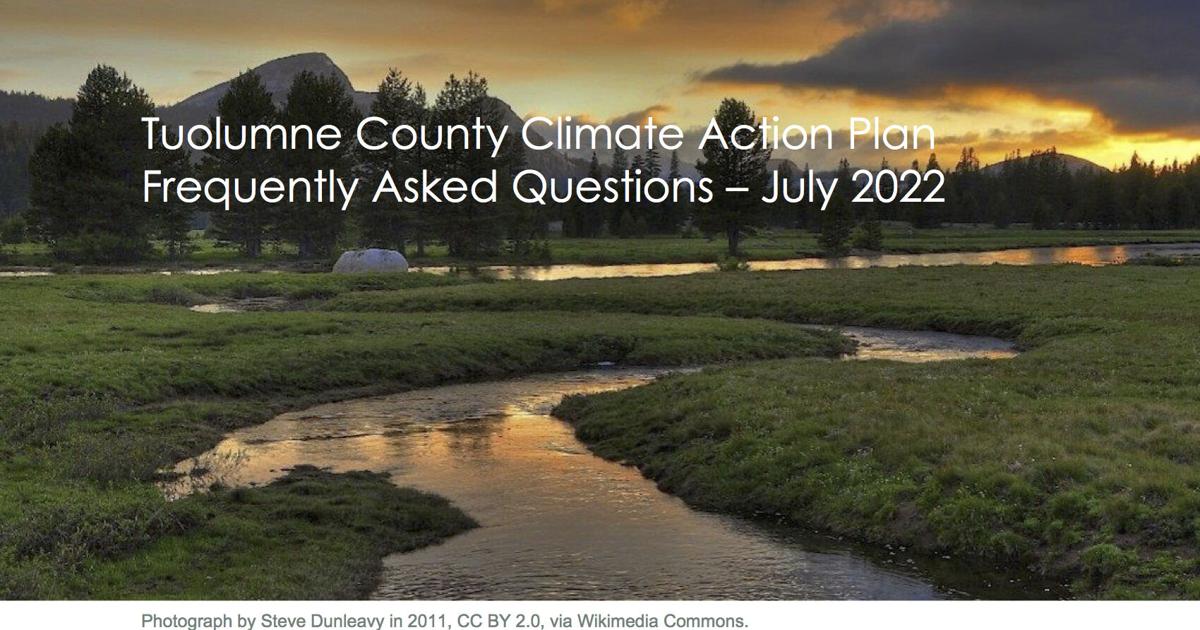 Tuolumne County Climate Action Plan
Frequently Asked Questions – July 2022

Photograph by Steve Dunleavy in 2011, CC BY 2.0, via Wikimedia Commons.